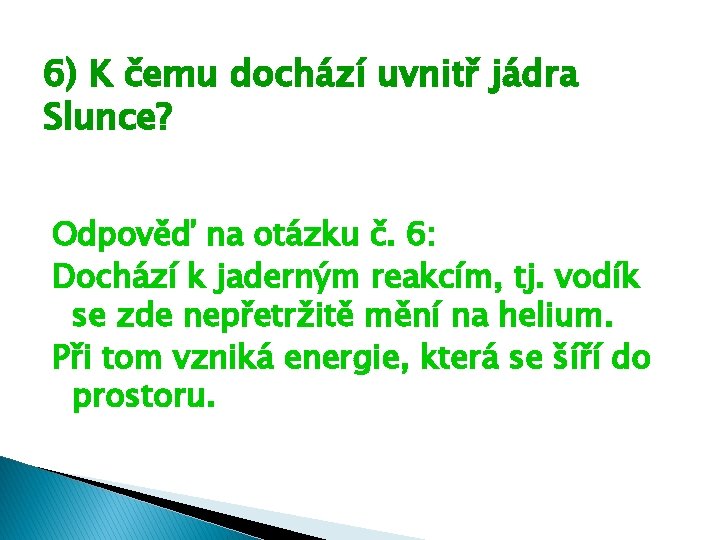 6) K čemu dochází uvnitř jádra Slunce?

Odpověď na otázku č. 6:

Dochází k jaderným reakcím, tj. vodík se zde nepřetržitě mění na helium.

Při tom vzniká energie, která se šíří do prostoru.